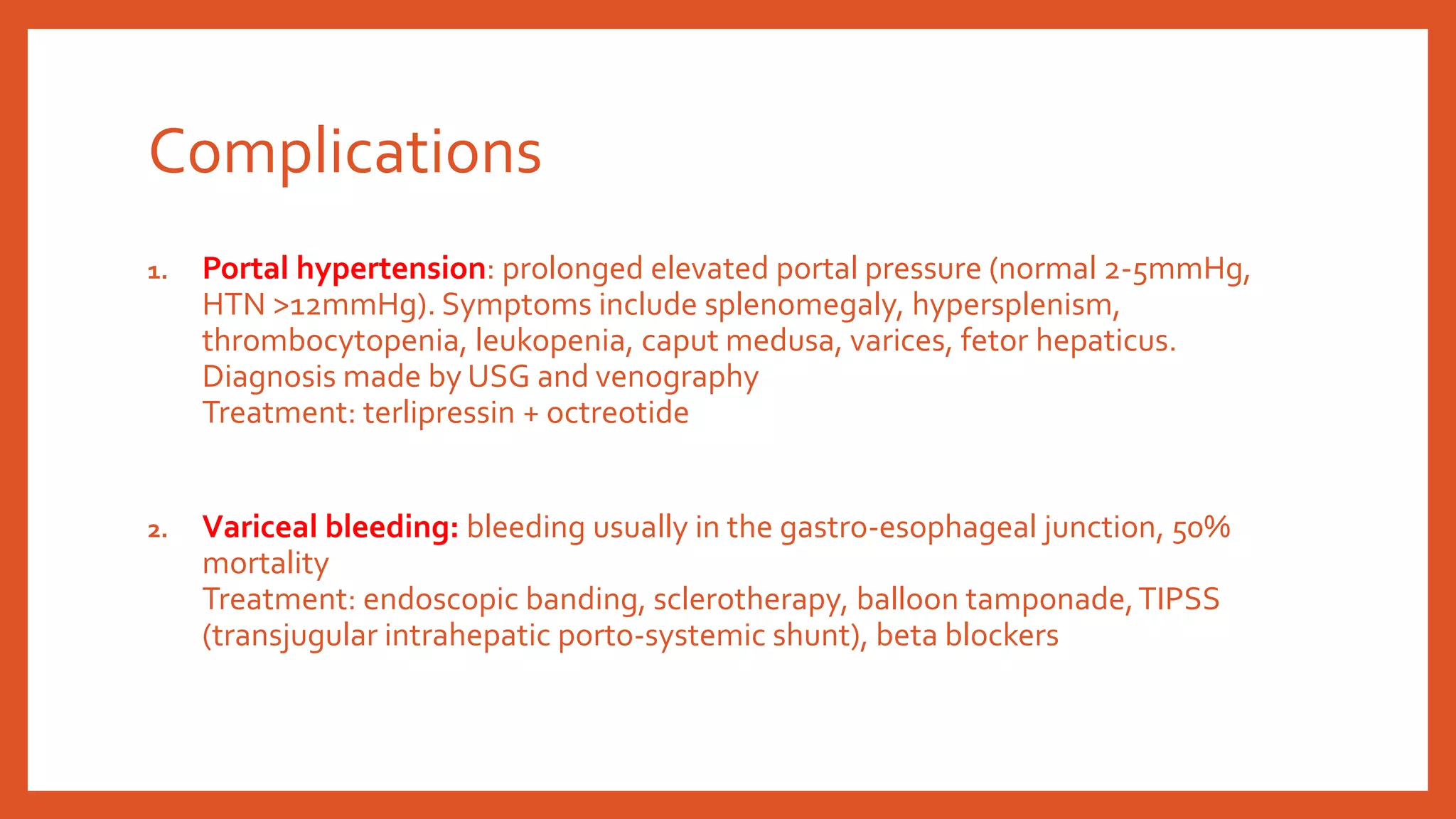 Complications

1. Portal hypertension: prolonged elevated portal pressure (normal 2-5mmHg, HTN >12mmHg). Symptoms include splenomegaly, hypersplenism, thrombocytopenia, leukopenia, caput medusa, varices, fetor hepaticus.
Diagnosis made by USG and venography
Treatment: terlipressin + octreotide

2. Variceal bleeding: bleeding usually in the gastro-esophageal junction, 50% mortality
Treatment: endoscopic banding, sclerotherapy, balloon tamponade, TIPSS (transjugular intrahepatic porto-systemic shunt), beta blockers